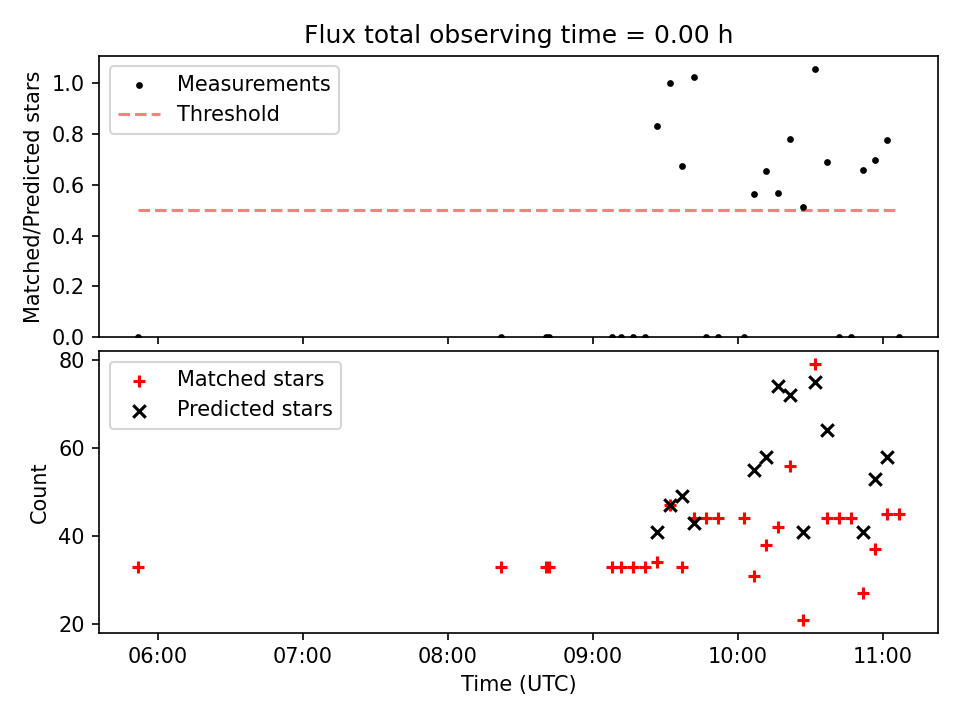 Flux total observing time = 0.00 h

Measurements
Threshold

Matched/Predicted stars

1.0
0.8
0.6
0.4
0.2
0.0

Matched stars
Predicted stars

Count

80
60
40
20

06:00 07:00 08:00 09:00 10:00 11:00

Time (UTC)